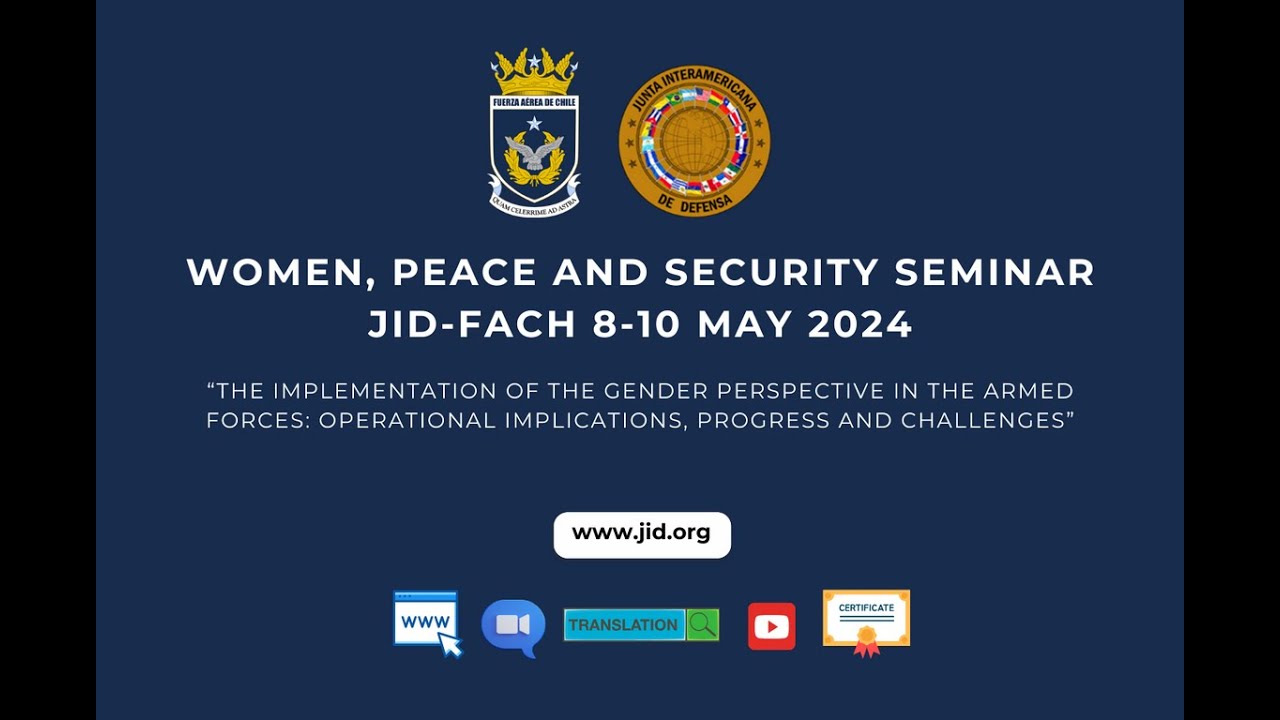 FUERZA AÉREA DE CHILE
QUAM CELERRIME AD ASTRA

JUNTA INTERAMERICANA DE DEFENSA

WOMEN, PEACE AND SECURITY SEMINAR
JID-FACH 8-10 MAY 2024

"THE IMPLEMENTATION OF THE GENDER PERSPECTIVE IN THE ARMED FORCES: OPERATIONAL IMPLICATIONS, PROGRESS AND CHALLENGES"

www.jid.org

WWW

TRANSLATION

CERTIFICATE